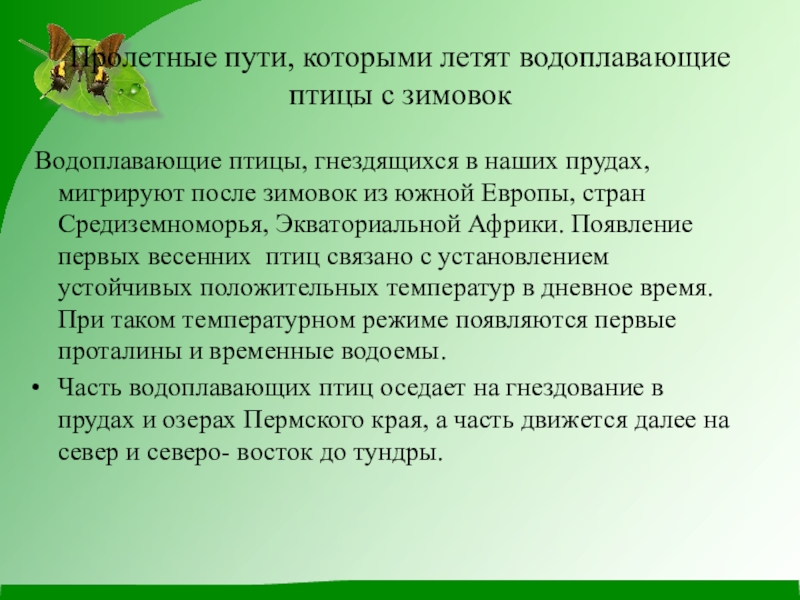 Пролетные пути, которыми летят водоплавающие птицы с зимовок

Водоплавающие птицы, гнездящихся в наших прудах, мигрируют после зимовок из южной Европы, стран Средиземноморья, Экваториальной Африки. Появление первых весенних птиц связано с установлением устойчивых положительных температур в дневное время. При таком температурном режиме появляются первые проталины и временные водоемы.

• Часть водоплавающих птиц оседает на гнездование в прудах и озерах Пермского края, а часть движется далее на север и северо- восток до тундры.